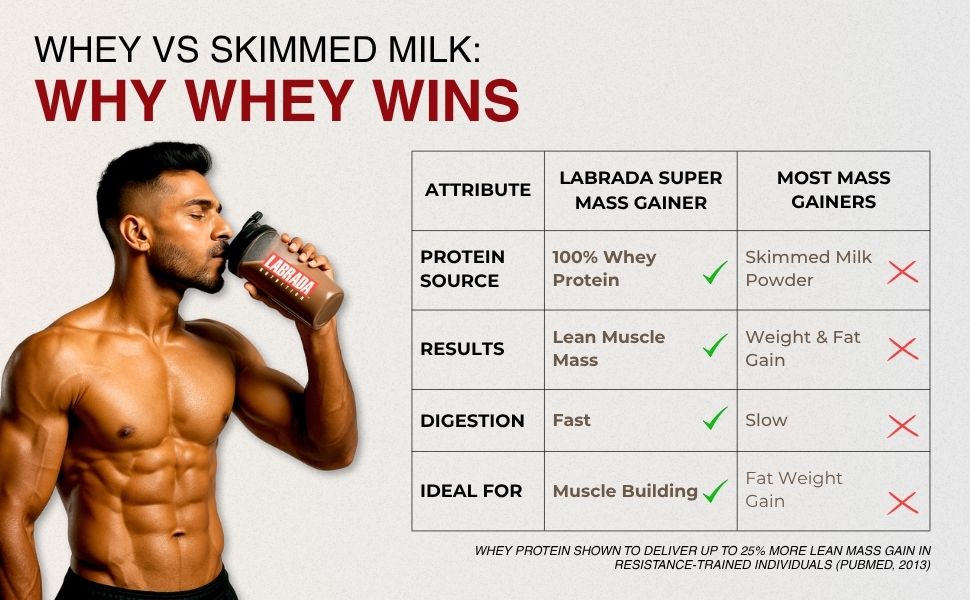 WHEY VS SKIMMED MILK:
WHY WHEY WINS

LABRADA
NUTRITION

| ATTRIBUTE | LABRADA SUPER MASS GAINER | MOST MASS GAINERS |
|---|---|---|
| PROTEIN SOURCE | 100% Whey Protein ✓ | Skimmed Milk Powder ✗ |
| RESULTS | Lean Muscle Mass ✓ | Weight & Fat Gain ✗ |
| DIGESTION | Fast ✓ | Slow ✗ |
| IDEAL FOR | Muscle Building ✓ | Fat Weight Gain ✗ |

WHEY PROTEIN SHOWN TO DELIVER UP TO 25% MORE LEAN MASS GAIN IN RESISTANCE-TRAINED INDIVIDUALS (PUBMED, 2013)